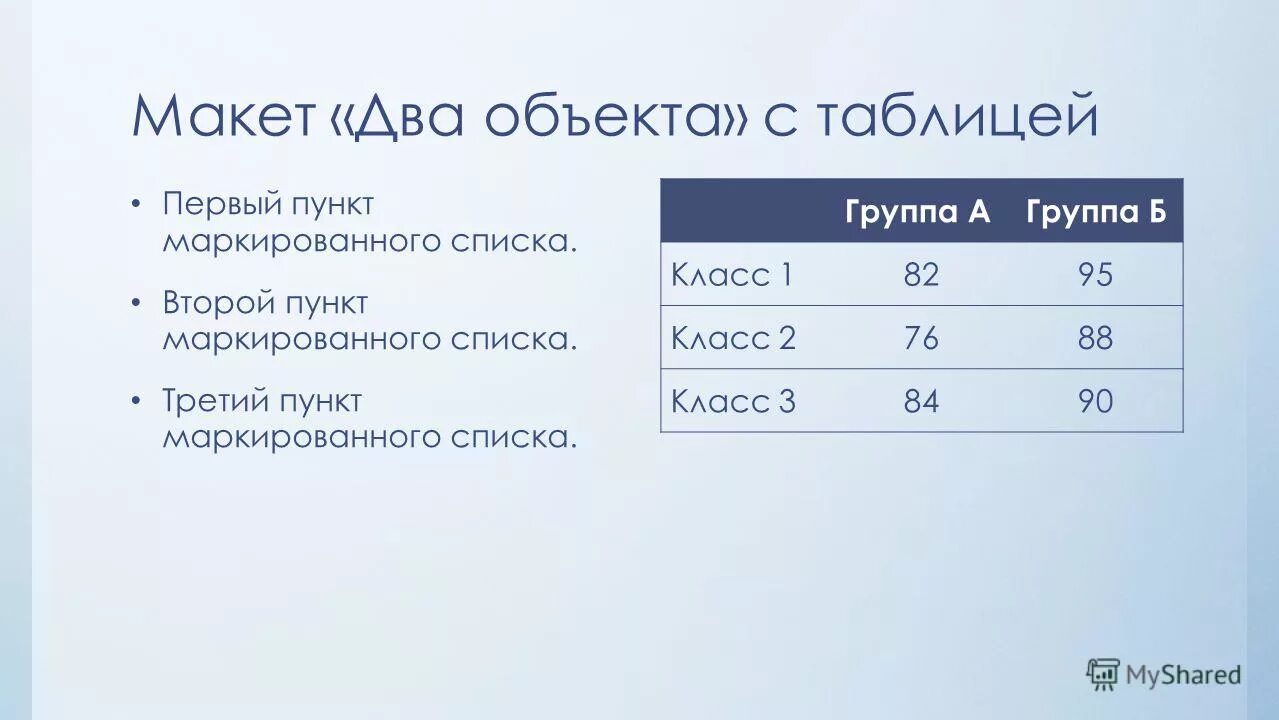 Макет «Два объекта» с таблицей

• Первый пункт маркированного списка.

• Второй пункт маркированного списка.

• Третий пункт маркированного списка.

| | Группа А | Группа Б |
|---|---|---|
| Класс 1 | 82 | 95 |
| Класс 2 | 76 | 88 |
| Класс 3 | 84 | 90 |

MyShared